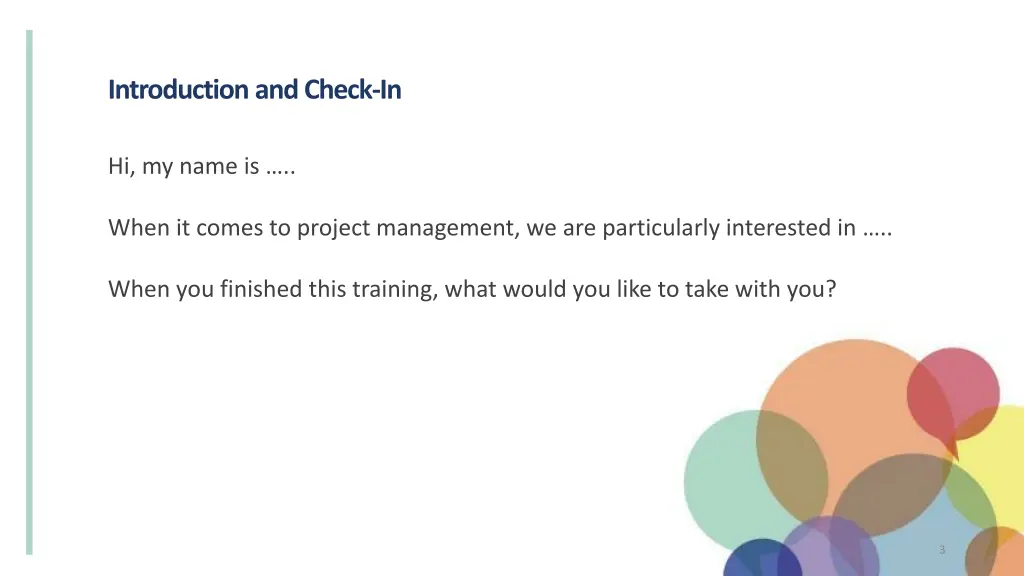 Introduction and Check-In

Hi, my name is …..

When it comes to project management, we are particularly interested in …..

When you finished this training, what would you like to take with you?

3